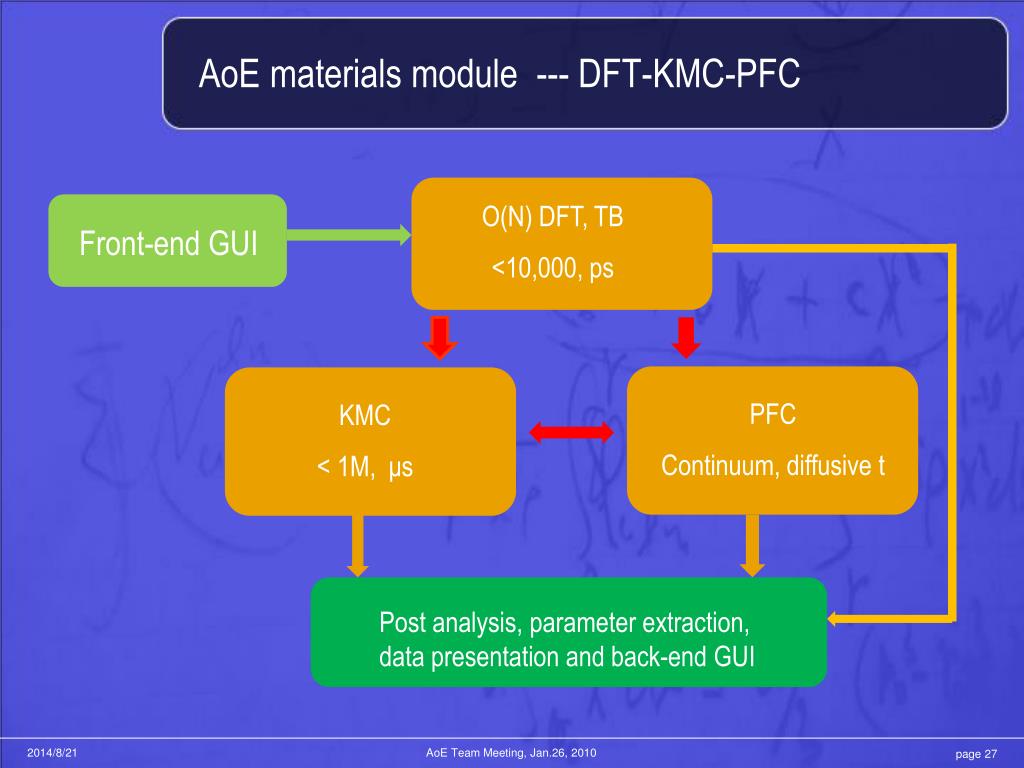 AoE materials module --- DFT-KMC-PFC

Front-end GUI

O(N) DFT, TB
<10,000, ps

KMC
< 1M, μs

PFC
Continuum, diffusive t

Post analysis, parameter extraction, data presentation and back-end GUI

2014/8/21

AoE Team Meeting, Jan.26, 2010

page 27